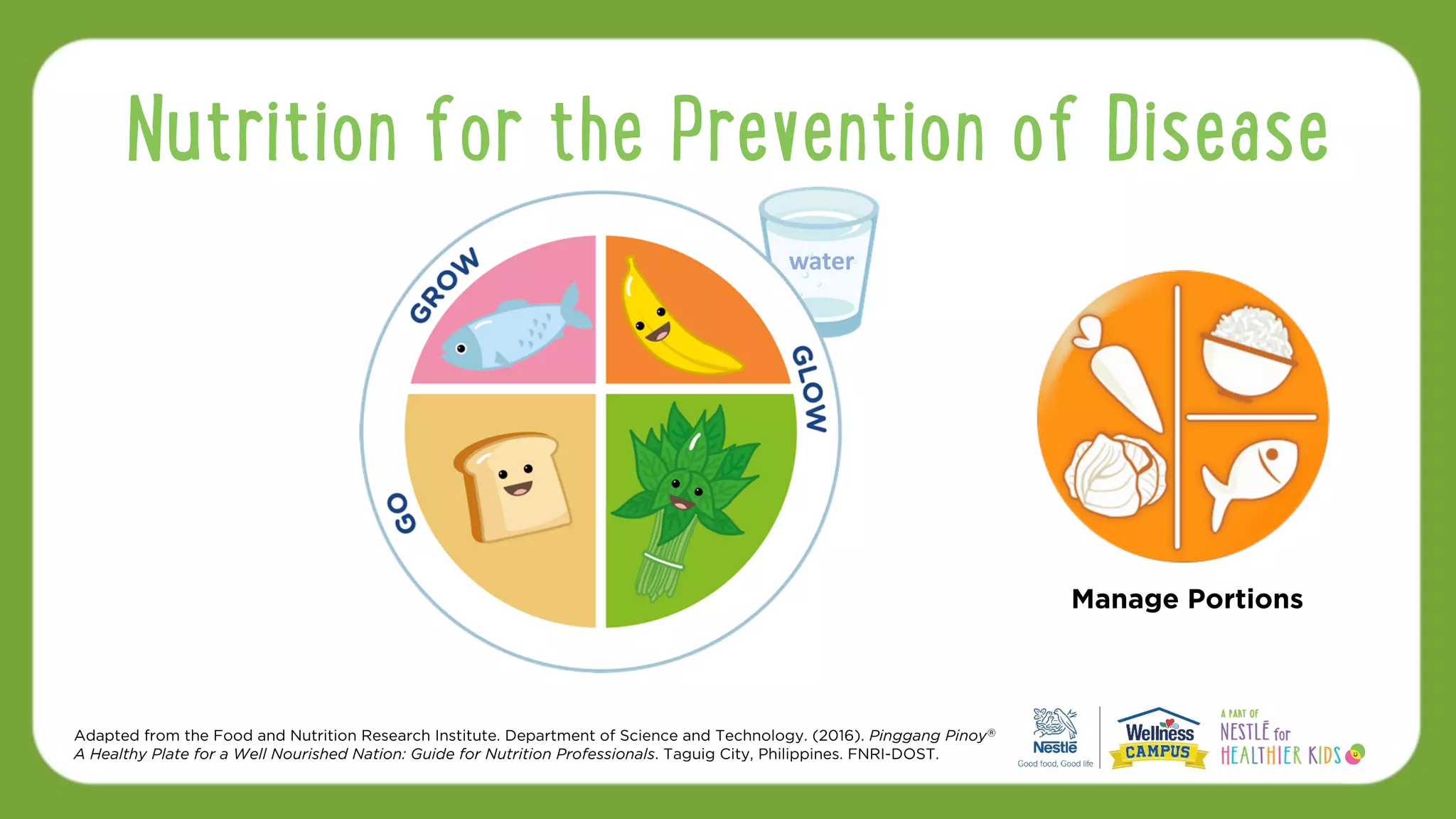 Nutrition for the Prevention of Disease

GROW

GLOW

GO

water

Manage Portions

Adapted from the Food and Nutrition Research Institute. Department of Science and Technology. (2016). Pinggang Pinoy® A Healthy Plate for a Well Nourished Nation: Guide for Nutrition Professionals. Taguig City, Philippines. FNRI-DOST.

Nestlé
Good food, Good life

Wellness CAMPUS

A PART OF NESTLÉ for HEALTHIER KIDS